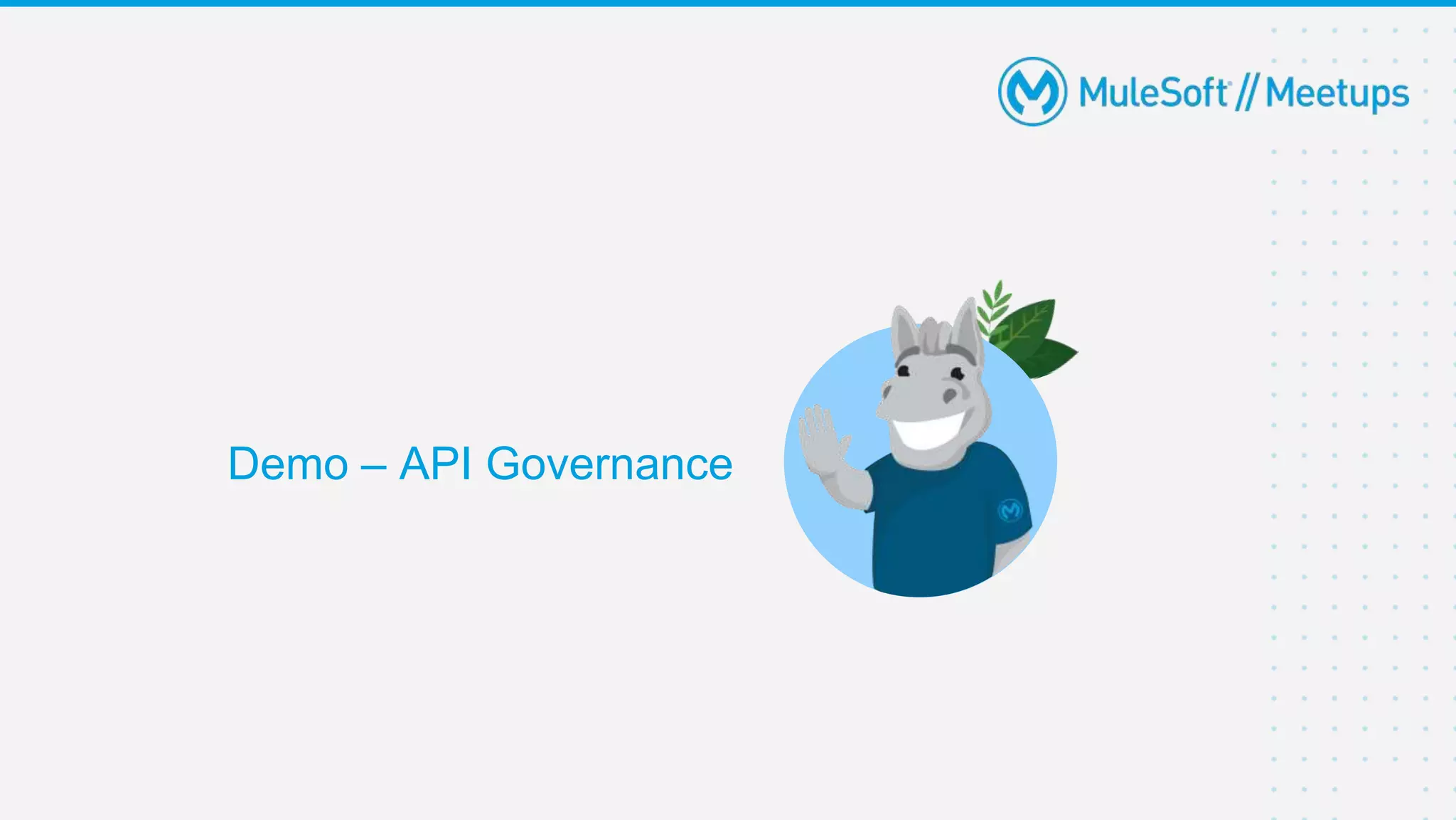 MuleSoft // Meetups

Demo – API Governance